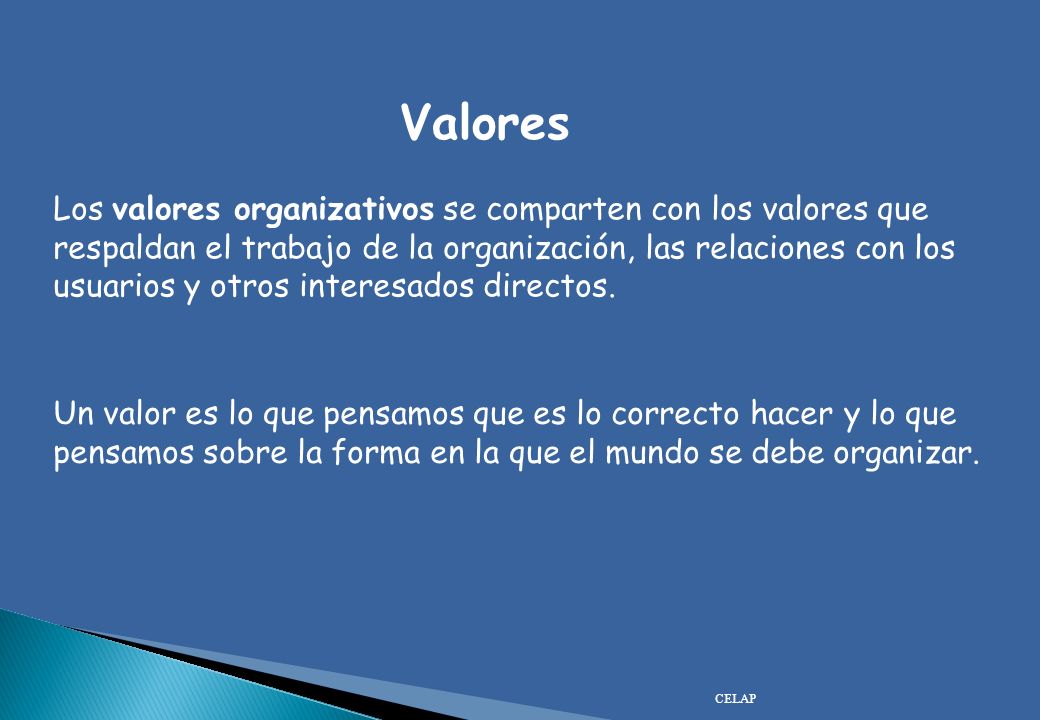 Valores

Los valores organizativos se comparten con los valores que respaldan el trabajo de la organización, las relaciones con los usuarios y otros interesados directos.

Un valor es lo que pensamos que es lo correcto hacer y lo que pensamos sobre la forma en la que el mundo se debe organizar.

CELAP